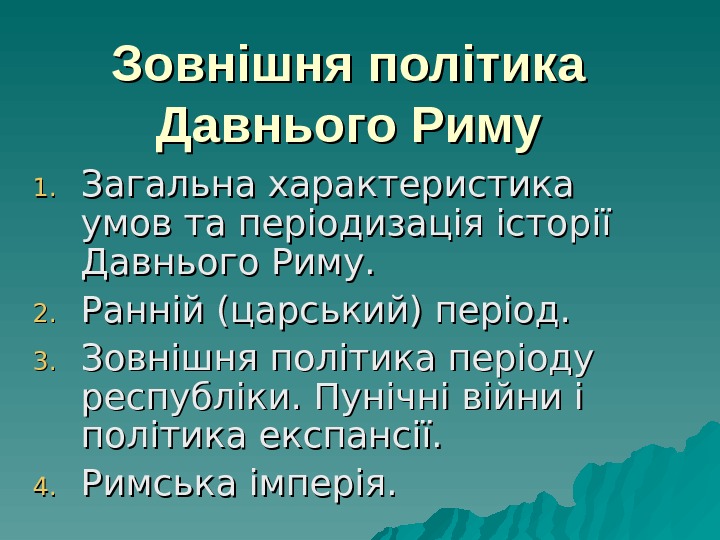 Зовнішня політика Давнього Риму

1. Загальна характеристика умов та періодизація історії Давнього Риму.
2. Ранній (царський) період.
3. Зовнішня політика періоду республіки. Пунічні війни і політика експансії.
4. Римська імперія.